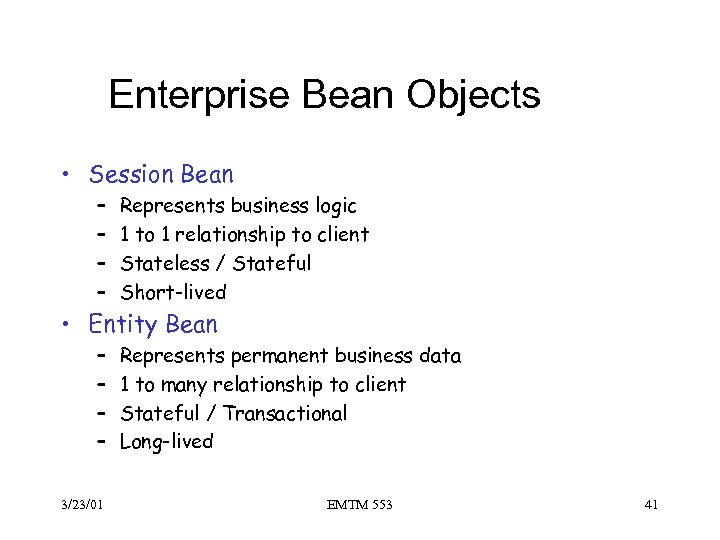 Enterprise Bean Objects

• Session Bean
  – Represents business logic
  – 1 to 1 relationship to client
  – Stateless / Stateful
  – Short-lived
• Entity Bean
  – Represents permanent business data
  – 1 to many relationship to client
  – Stateful / Transactional
  – Long-lived

3/23/01 EMTM 553 41